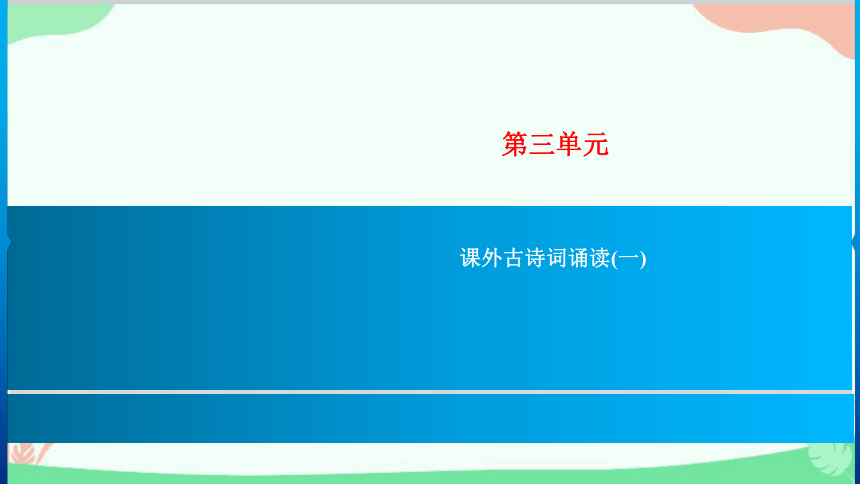 第三单元

课外古诗词诵读(一)